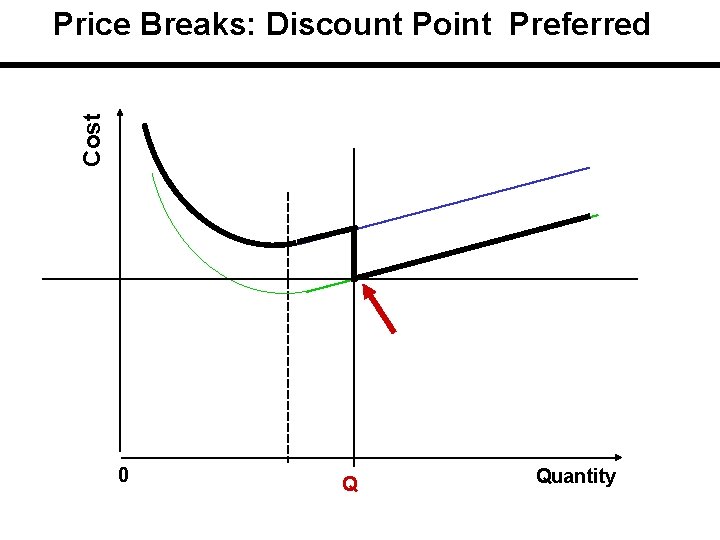 Price Breaks: Discount Point Preferred

Cost

0

Q

Quantity